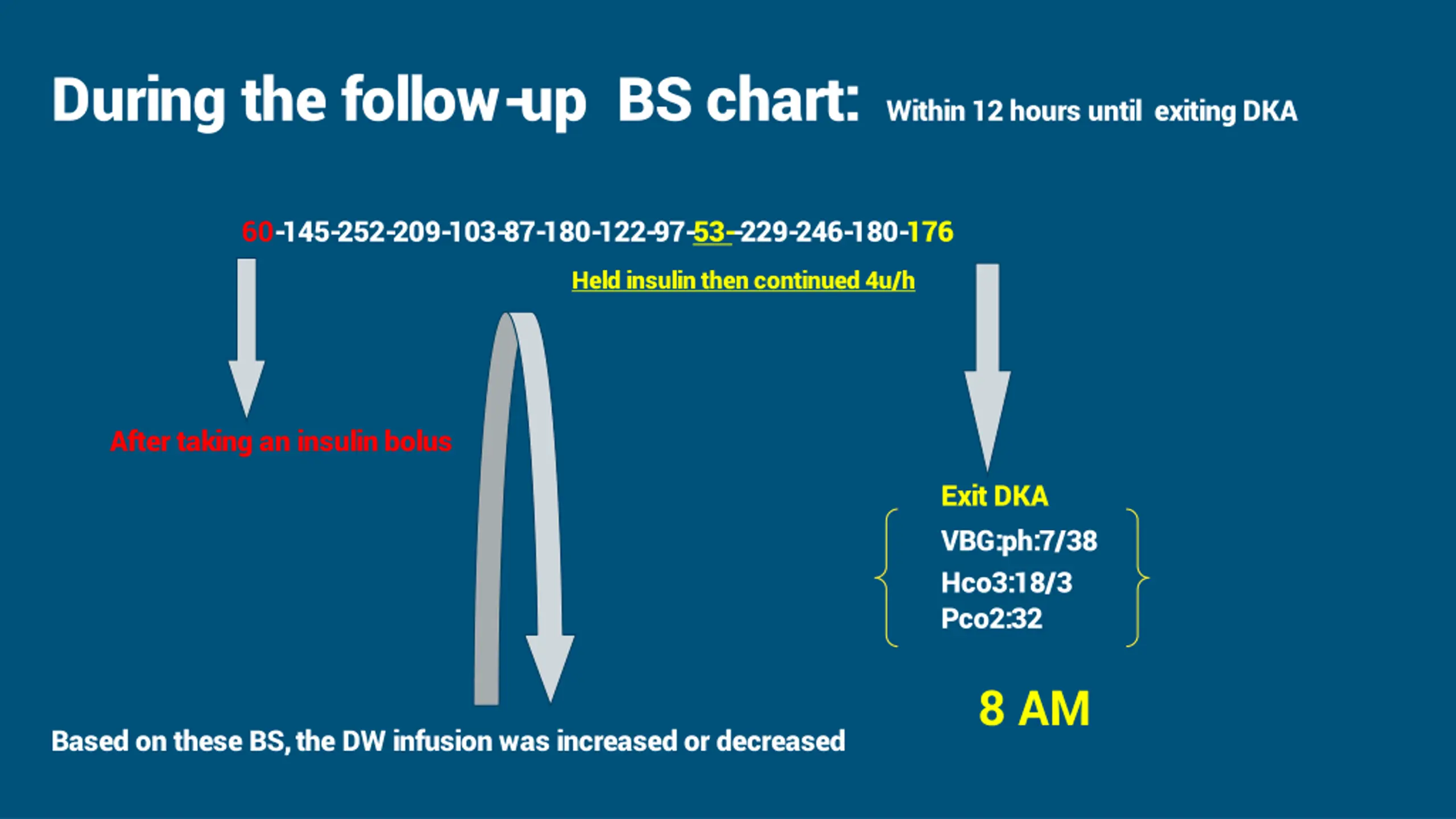 During the follow-up BS chart: Within 12 hours until exiting DKA

60-145-252-209-103-87-180-122-97-53–229-246-180-176

Held insulin then continued 4u/h

After taking an insulin bolus

Exit DKA

VBG:ph:7/38
Hco3:18/3
Pco2:32

8 AM

Based on these BS, the DW infusion was increased or decreased